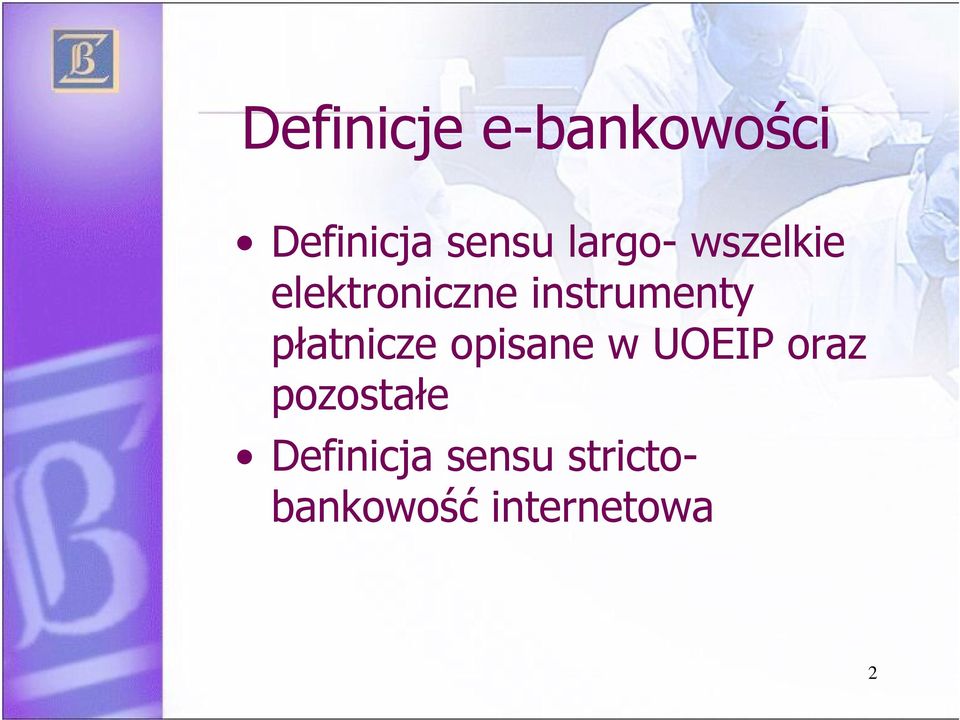 Definicje e-bankowości

• Definicja sensu largo- wszelkie elektroniczne instrumenty płatnicze opisane w UOEIP oraz pozostałe
• Definicja sensu stricto- bankowość internetowa

2